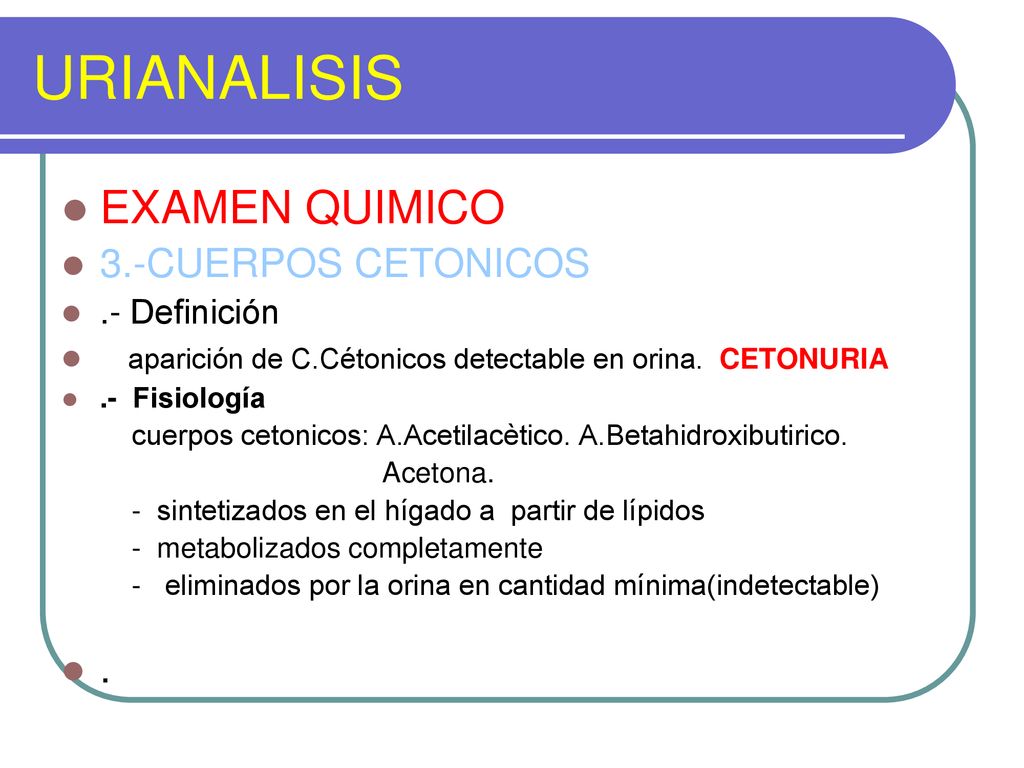 URIANALISIS

EXAMEN QUIMICO

3.-CUERPOS CETONICOS

.- Definición

aparición de C.Cétonicos detectable en orina. CETONURIA

.- Fisiología

cuerpos cetonicos: A.Acetilacètico. A.Betahidroxibutirico. Acetona.

- sintetizados en el hígado a partir de lípidos
- metabolizados completamente
- eliminados por la orina en cantidad mínima(indetectable)

.